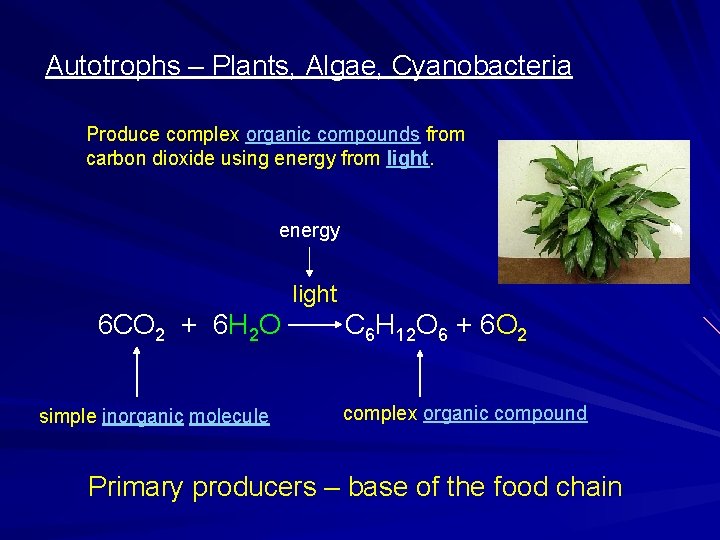 Autotrophs – Plants, Algae, Cyanobacteria

Produce complex organic compounds from carbon dioxide using energy from light.

energy

light

$6CO_2 + 6H_2O \longrightarrow C_6H_{12}O_6 + 6O_2$

simple inorganic molecule

complex organic compound

Primary producers – base of the food chain